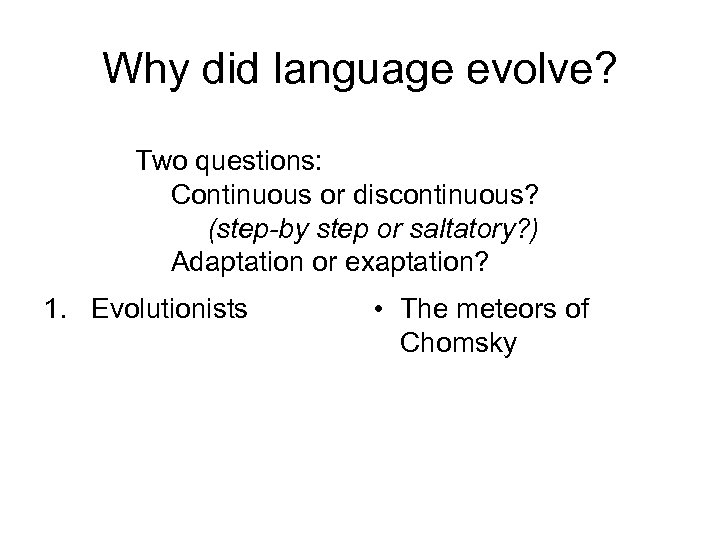 Why did language evolve?

Two questions:
Continuous or discontinuous?
(step-by step or saltatory?)
Adaptation or exaptation?

1. Evolutionists

• The meteors of Chomsky